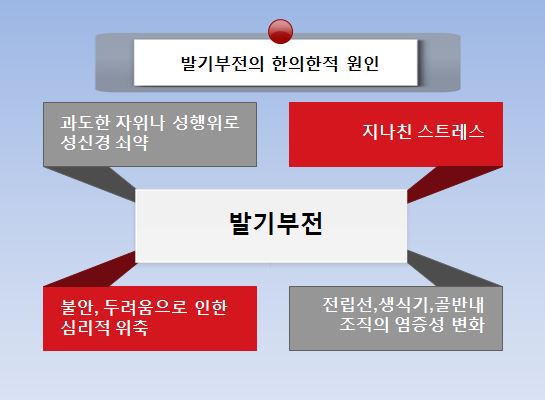 발기부전의 한의한적 원인

과도한 자위나 성행위로 성신경 쇠약

지나친 스트레스

발기부전

불안, 두려움으로 인한 심리적 위축

전립선,생식기,골반내 조직의 염증성 변화